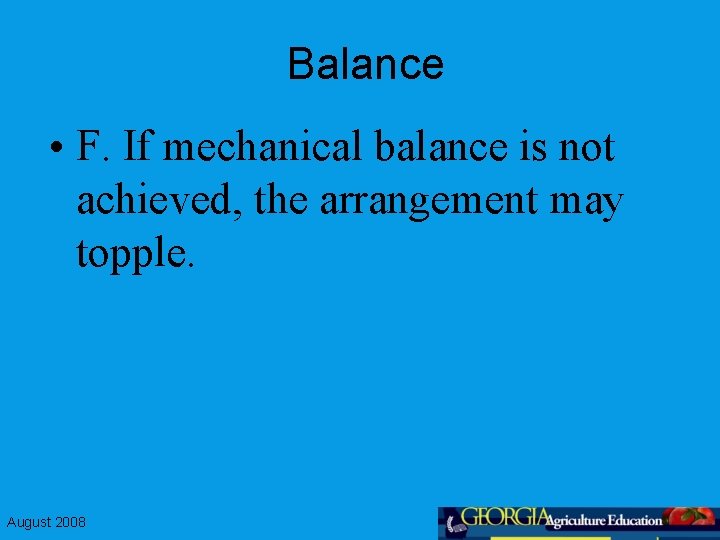 Balance

• F. If mechanical balance is not achieved, the arrangement may topple.

August 2008

GEORGIA Agriculture Education